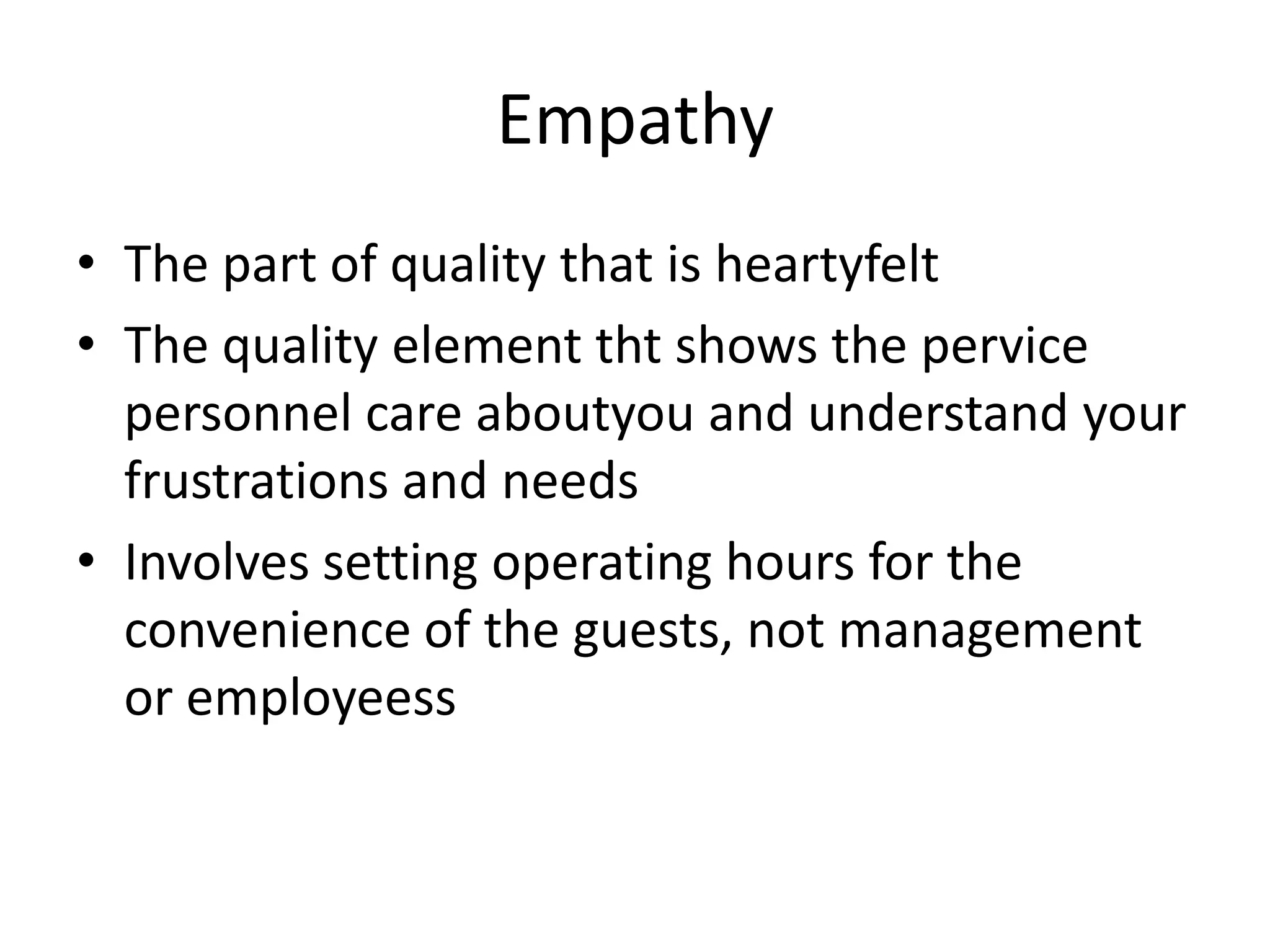 Empathy

• The part of quality that is heartyfelt
• The quality element tht shows the pervice personnel care aboutyou and understand your frustrations and needs
• Involves setting operating hours for the convenience of the guests, not management or employeess